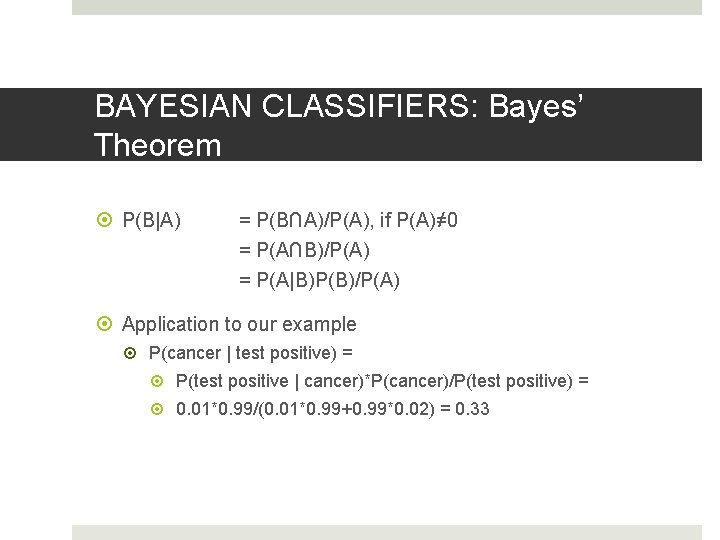 BAYESIAN CLASSIFIERS: Bayes' Theorem

P(B|A) = P(B∩A)/P(A), if P(A)≠0
= P(A∩B)/P(A)
= P(A|B)P(B)/P(A)

Application to our example

P(cancer | test positive) =

P(test positive | cancer)*P(cancer)/P(test positive) =

0.01*0.99/(0.01*0.99+0.99*0.02) = 0.33